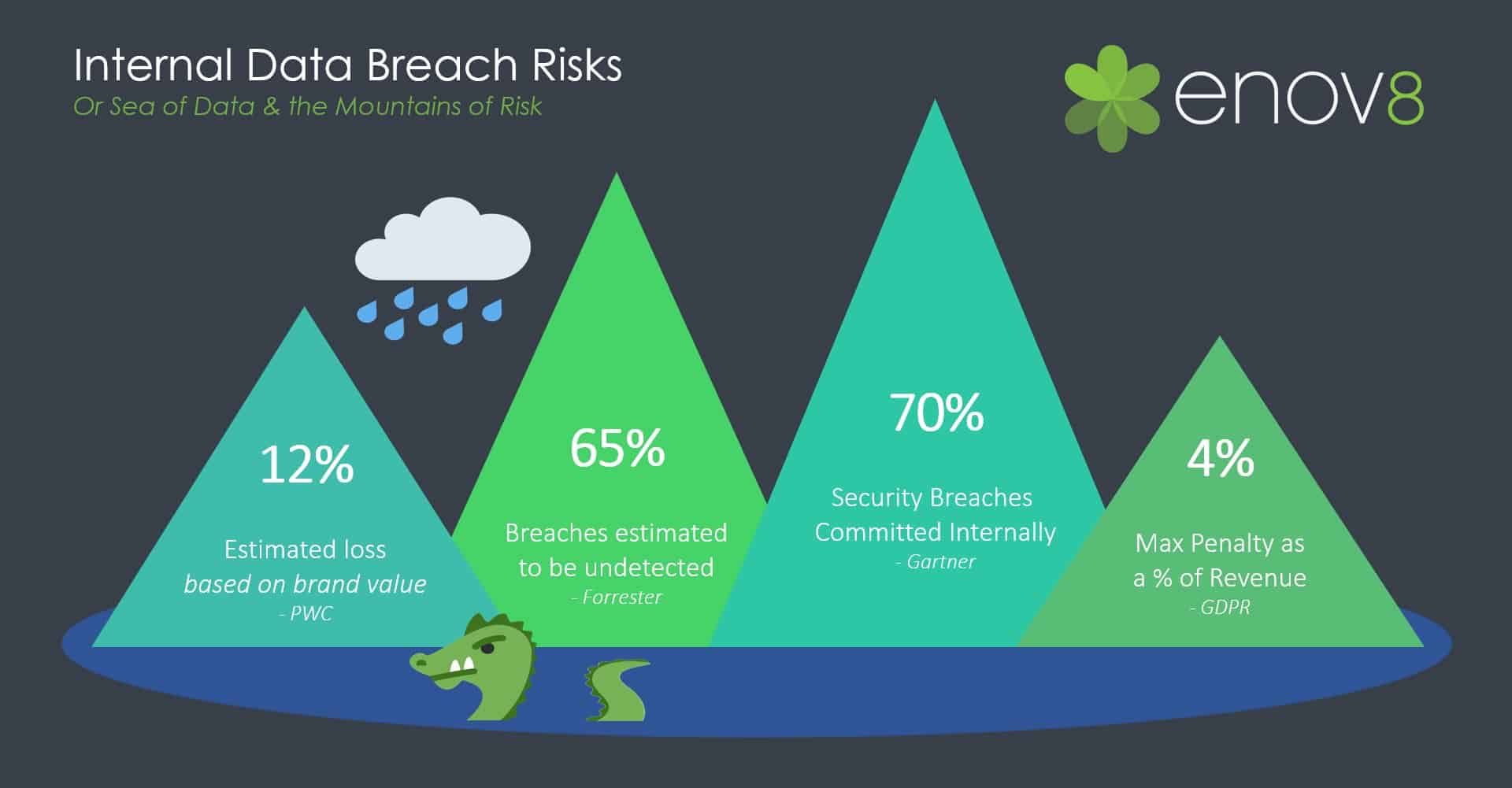 Internal Data Breach Risks
Or Sea of Data & the Mountains of Risk

enov8

12%

Estimated loss
based on brand value
- PWC

65%

Breaches estimated to be undetected
- Forrester

70%

Security Breaches Committed Internally
- Gartner

4%

Max Penalty as a % of Revenue
- GDPR